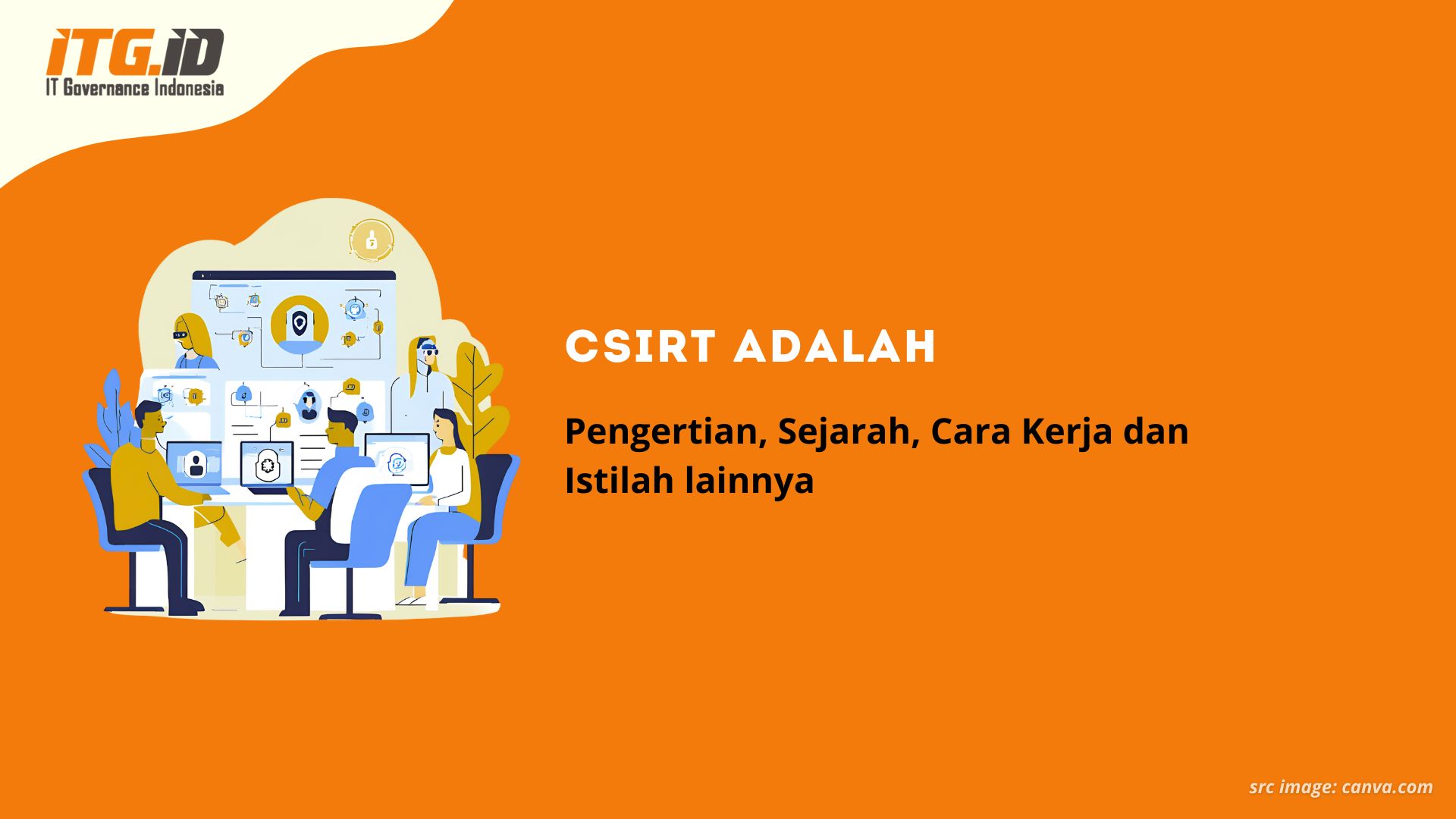 ITG.ID
IT Governance Indonesia

CSIRT ADALAH

Pengertian, Sejarah, Cara Kerja dan Istilah lainnya

src image: canva.com